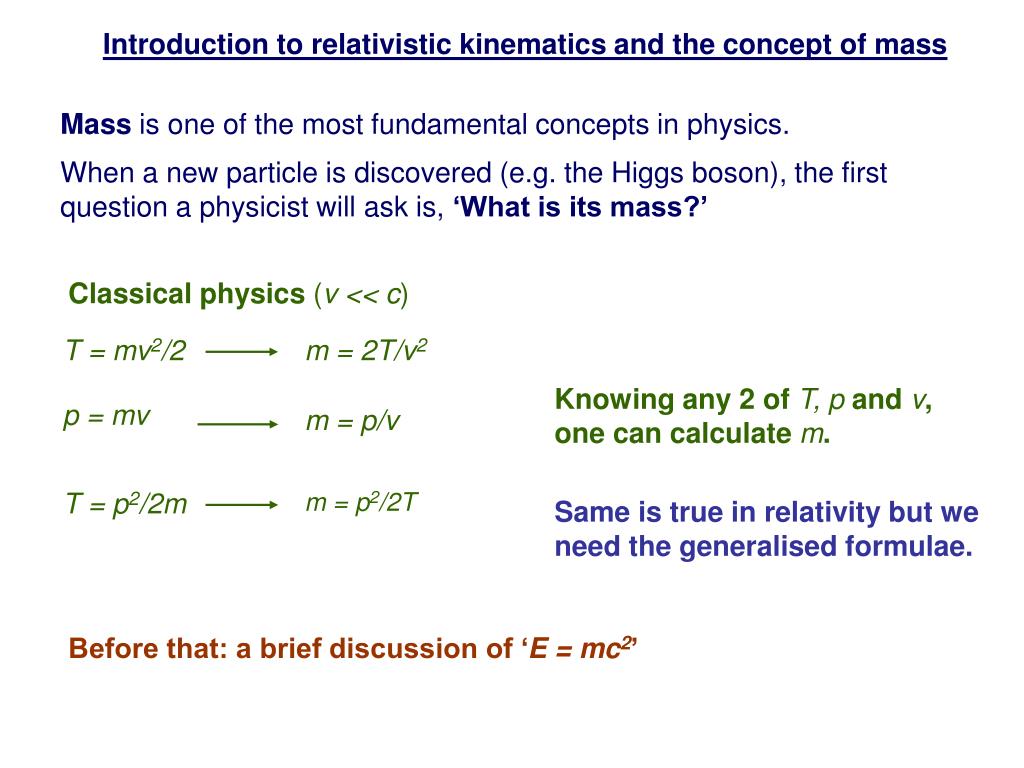 Introduction to relativistic kinematics and the concept of mass

Mass is one of the most fundamental concepts in physics.

When a new particle is discovered (e.g. the Higgs boson), the first question a physicist will ask is, ‘What is its mass?’

Classical physics ($v << c$)

$T = mv^2/2$ $\longrightarrow$ $m = 2T/v^2$

$p = mv$ $\longrightarrow$ $m = p/v$

$T = p^2/2m$ $\longrightarrow$ $m = p^2/2T$

Knowing any 2 of $T$, $p$ and $v$, one can calculate $m$.

Same is true in relativity but we need the generalised formulae.

Before that: a brief discussion of ‘$E = mc^2$’